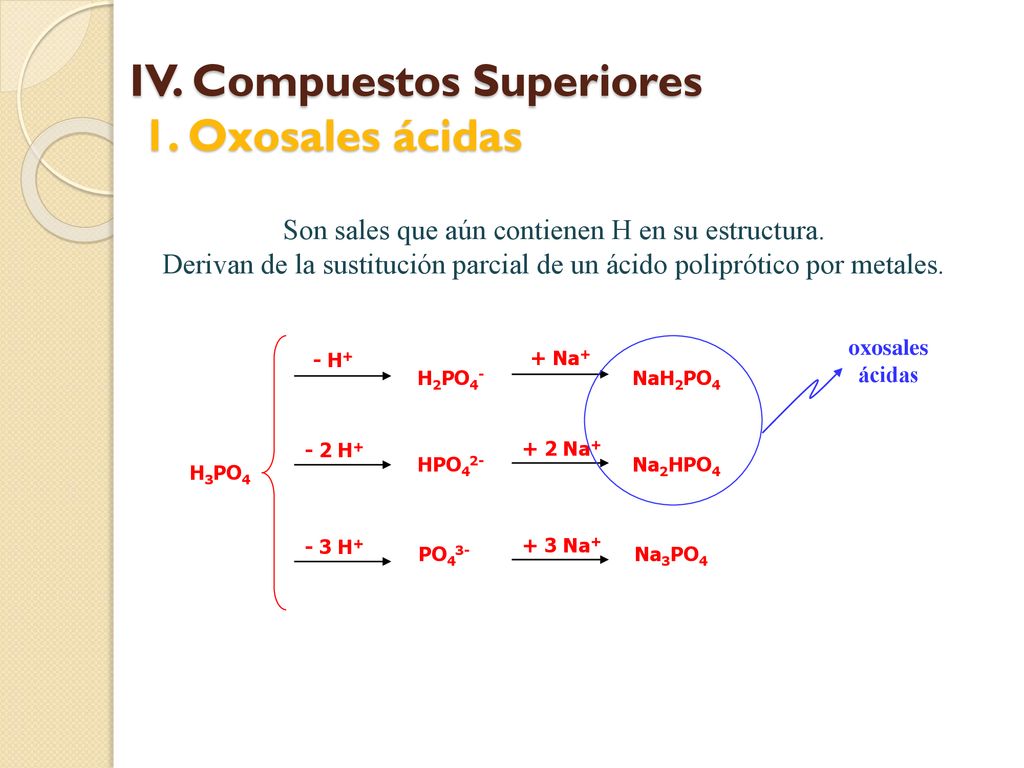 IV. Compuestos Superiores
1. Oxosales ácidas

Son sales que aún contienen H en su estructura.
Derivan de la sustitución parcial de un ácido poliprótico por metales.

$H_3PO_4$

$- H^+$ $H_2PO_4^-$ $+ Na^+$ $NaH_2PO_4$

$- 2 H^+$ $HPO_4^{2-}$ $+ 2 Na^+$ $Na_2HPO_4$

$- 3 H^+$ $PO_4^{3-}$ $+ 3 Na^+$ $Na_3PO_4$

oxosales ácidas